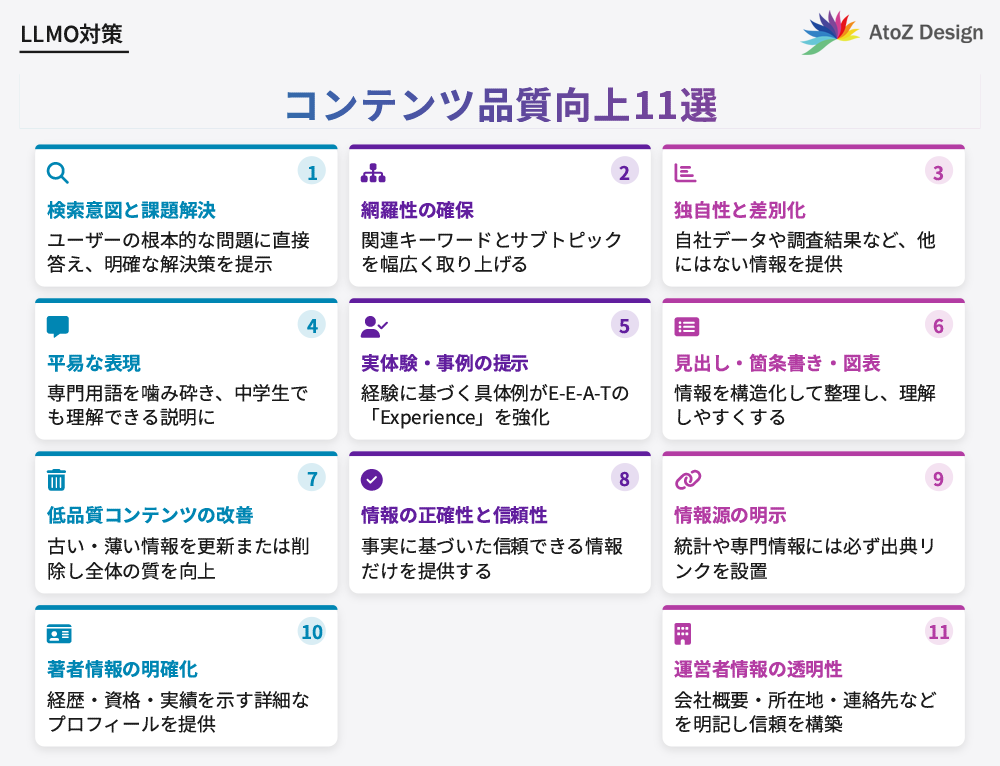 LLMO対策

AtoZ Design

コンテンツ品質向上11選

1
検索意図と課題解決
ユーザーの根本的な問題に直接答え、明確な解決策を提示

2
網羅性の確保
関連キーワードとサブトピックを幅広く取り上げる

3
独自性と差別化
自社データや調査結果など、他にはない情報を提供

4
平易な表現
専門用語を噛み砕き、中学生でも理解できる説明に

5
実体験・事例の提示
経験に基づく具体例がE-E-A-Tの「Experience」を強化

6
見出し・箇条書き・図表
情報を構造化して整理し、理解しやすくする

7
低品質コンテンツの改善
古い・薄い情報を更新または削除し全体の質を向上

8
情報の正確性と信頼性
事実に基づいた信頼できる情報だけを提供する

9
情報源の明示
統計や専門情報には必ず出典リンクを設置

10
著者情報の明確化
経歴・資格・実績を示す詳細なプロフィールを提供

11
運営者情報の透明性
会社概要・所在地・連絡先などを明記し信頼を構築